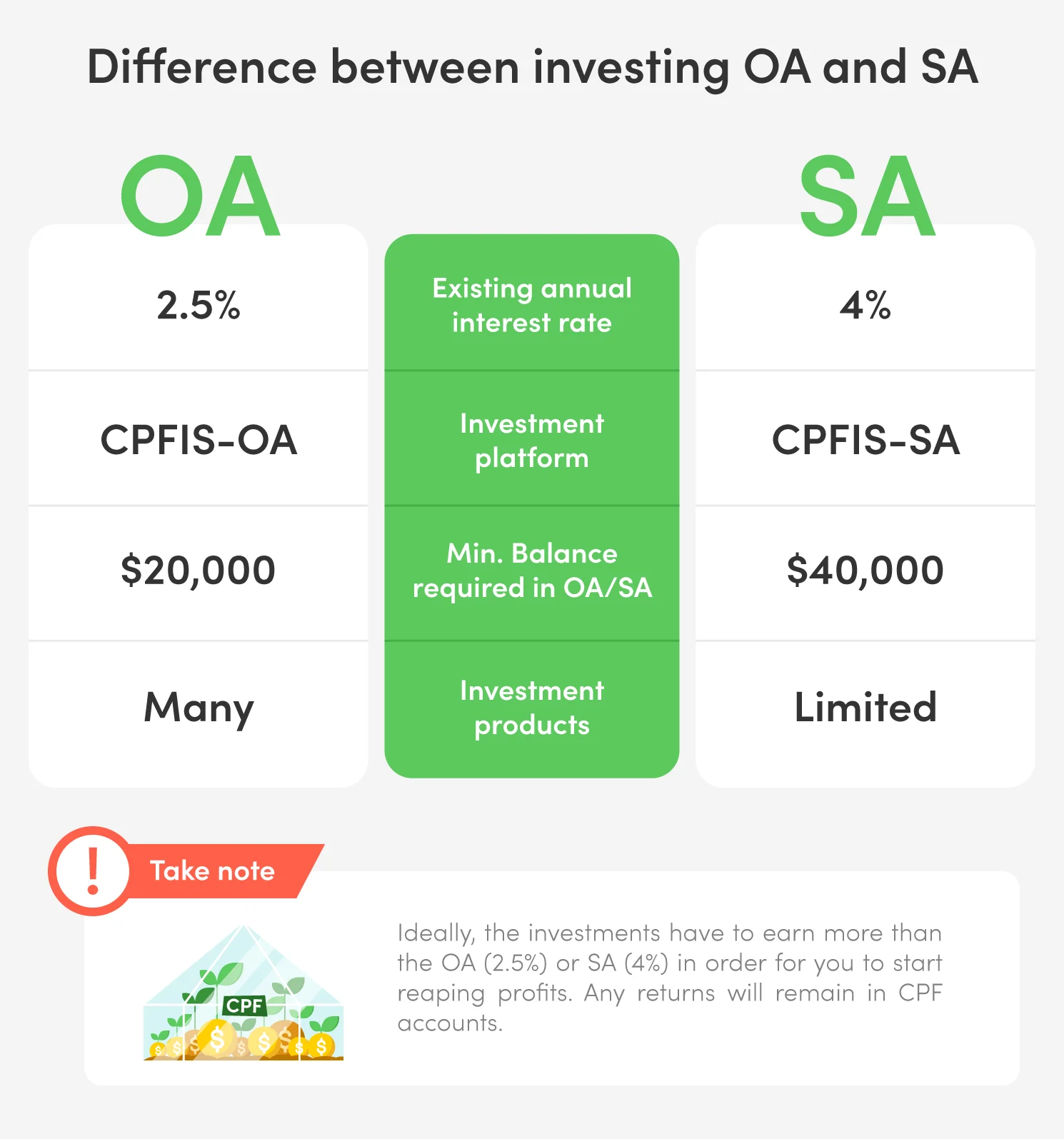 Difference between investing OA and SA

| OA | | SA |
|---|---|---|
| 2.5% | Existing annual interest rate | 4% |
| CPFIS-OA | Investment platform | CPFIS-SA |
| $20,000 | Min. Balance required in OA/SA | $40,000 |
| Many | Investment products | Limited |

!

Take note

CPF

Ideally, the investments have to earn more than the OA (2.5%) or SA (4%) in order for you to start reaping profits. Any returns will remain in CPF accounts.